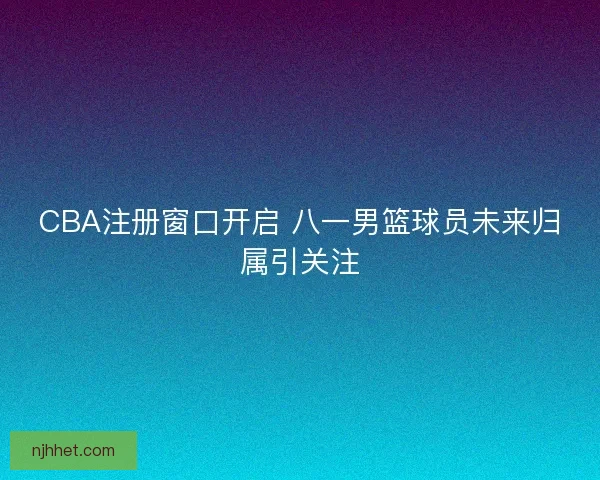 CBA注册窗口开启 八一男篮球员未来归属引关注

njhhet.com